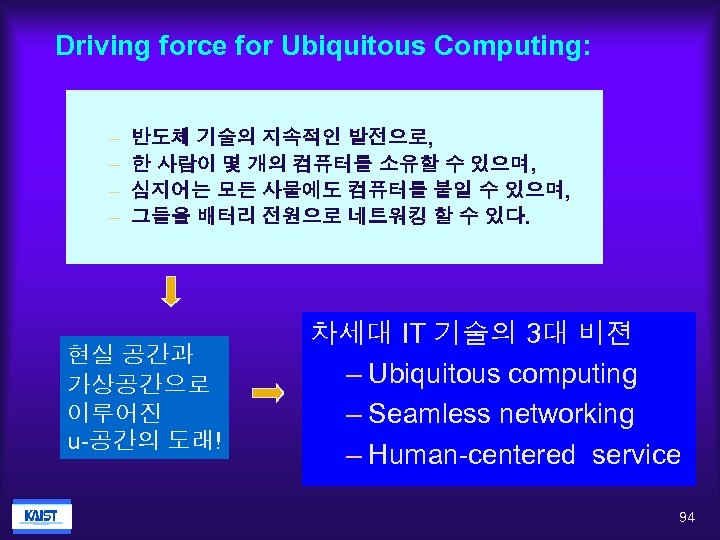 Driving force for Ubiquitous Computing:

– 반도체 기술의 지속적인 발전으로,
– 한 사람이 몇 개의 컴퓨터를 소유할 수 있으며,
– 심지어는 모든 사물에도 컴퓨터를 붙일 수 있으며,
– 그들을 배터리 전원으로 네트워킹 할 수 있다.

현실 공간과 가상공간으로 이루어진 u-공간의 도래!

차세대 IT 기술의 3대 비젼
– Ubiquitous computing
– Seamless networking
– Human-centered service

KAIST

94